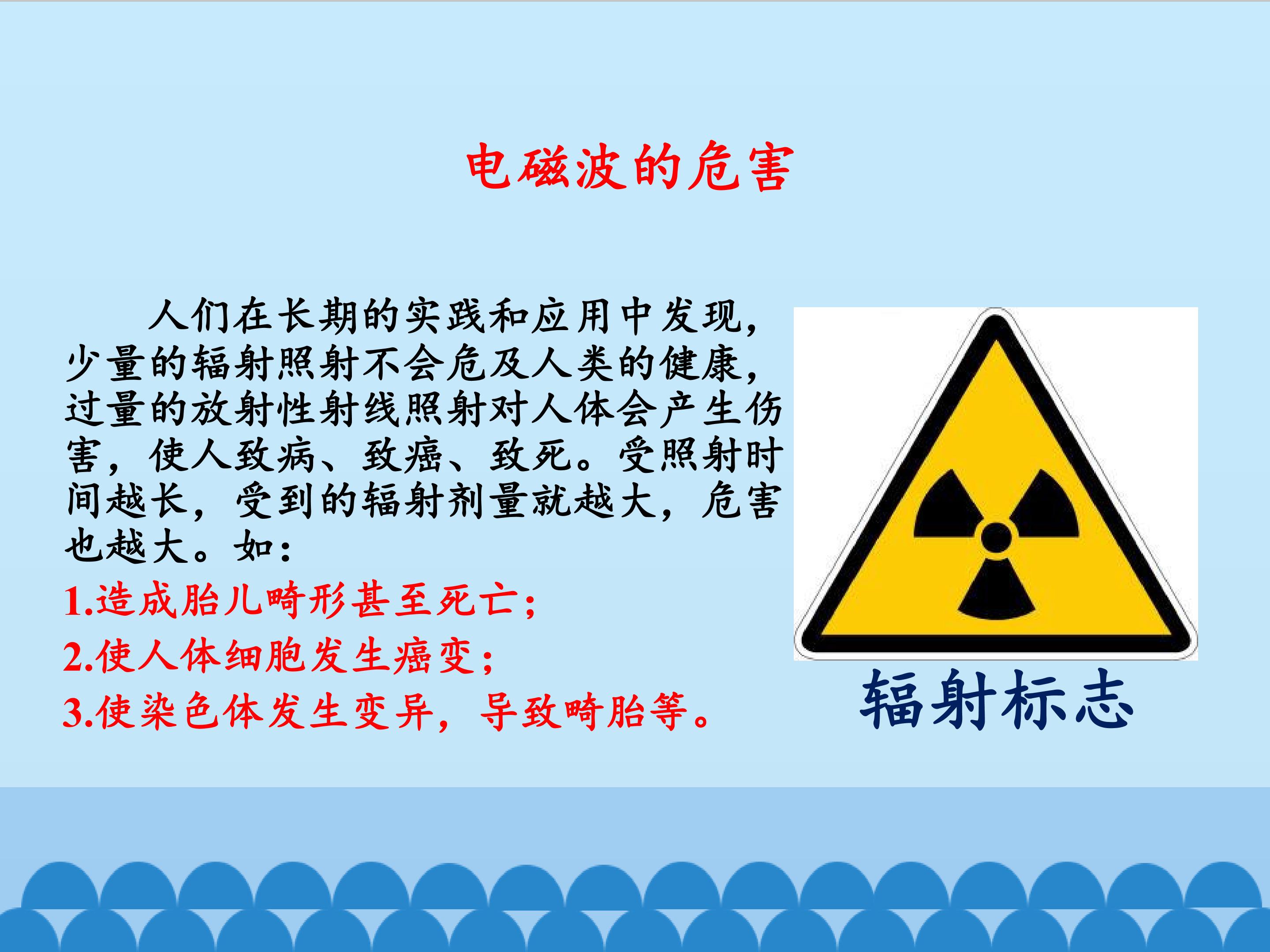 电磁波的危害

人们在长期的实践和应用中发现，少量的辐射照射不会危及人类的健康，过量的放射性射线照射对人体会产生伤害，使人致病、致癌、致死。受照射时间越长，受到的辐射剂量就越大，危害也越大。如：

1.造成胎儿畸形甚至死亡；

2.使人体细胞发生癌变；

3.使染色体发生变异，导致畸胎等。

辐射标志